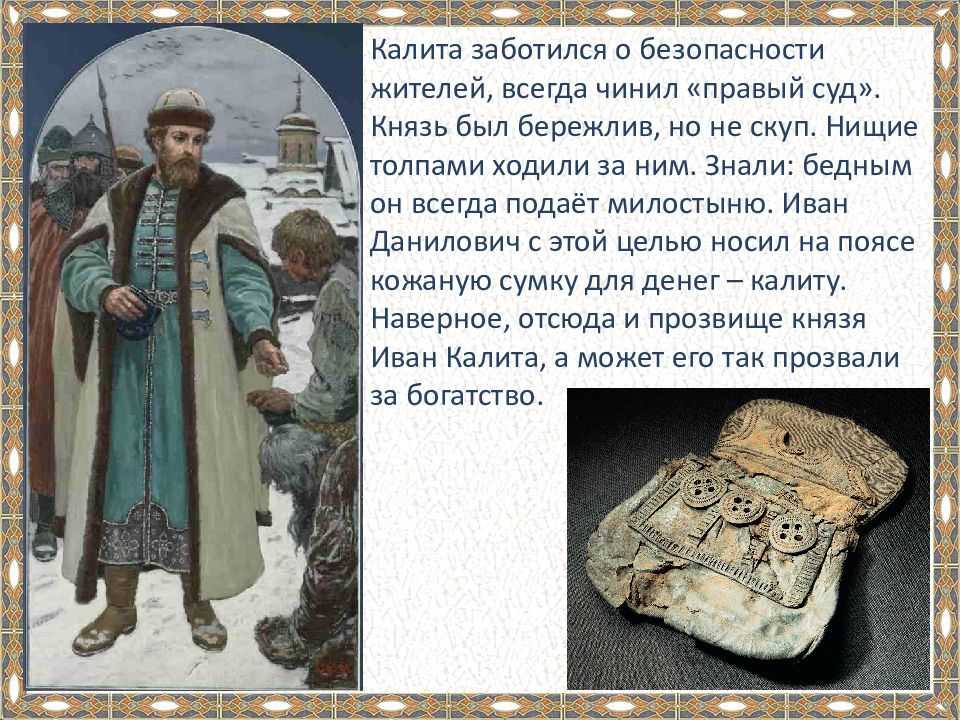 Калита заботился о безопасности жителей, всегда чинил «правый суд». Князь был бережлив, но не скуп. Нищие толпами ходили за ним. Знали: бедным он всегда подаёт милостыню. Иван Данилович с этой целью носил на поясе кожаную сумку для денег – калиту. Наверное, отсюда и прозвище князя Иван Калита, а может его так прозвали за богатство.